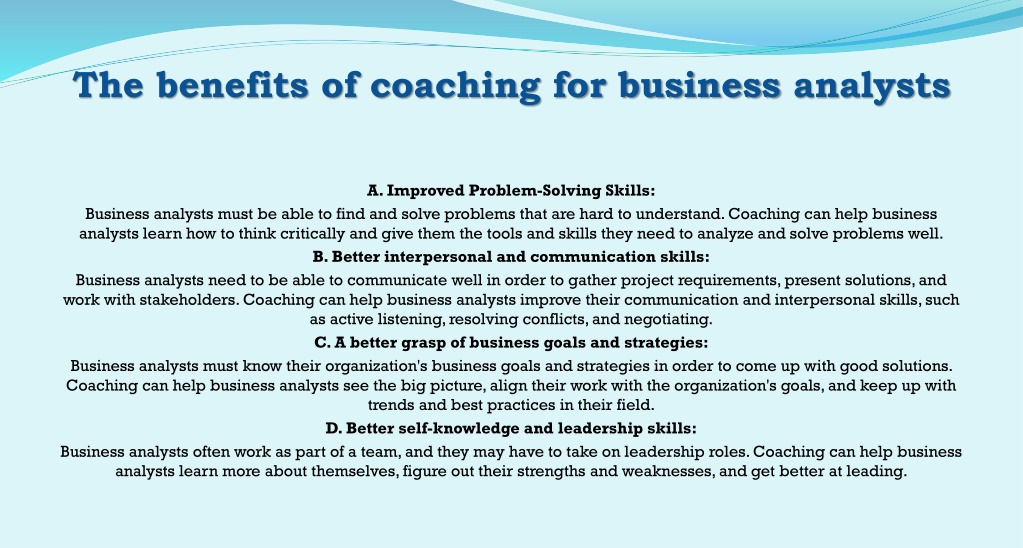 The benefits of coaching for business analysts

A. Improved Problem-Solving Skills:

Business analysts must be able to find and solve problems that are hard to understand. Coaching can help business analysts learn how to think critically and give them the tools and skills they need to analyze and solve problems well.

B. Better interpersonal and communication skills:

Business analysts need to be able to communicate well in order to gather project requirements, present solutions, and work with stakeholders. Coaching can help business analysts improve their communication and interpersonal skills, such as active listening, resolving conflicts, and negotiating.

C. A better grasp of business goals and strategies:

Business analysts must know their organization's business goals and strategies in order to come up with good solutions. Coaching can help business analysts see the big picture, align their work with the organization's goals, and keep up with trends and best practices in their field.

D. Better self-knowledge and leadership skills:

Business analysts often work as part of a team, and they may have to take on leadership roles. Coaching can help business analysts learn more about themselves, figure out their strengths and weaknesses, and get better at leading.